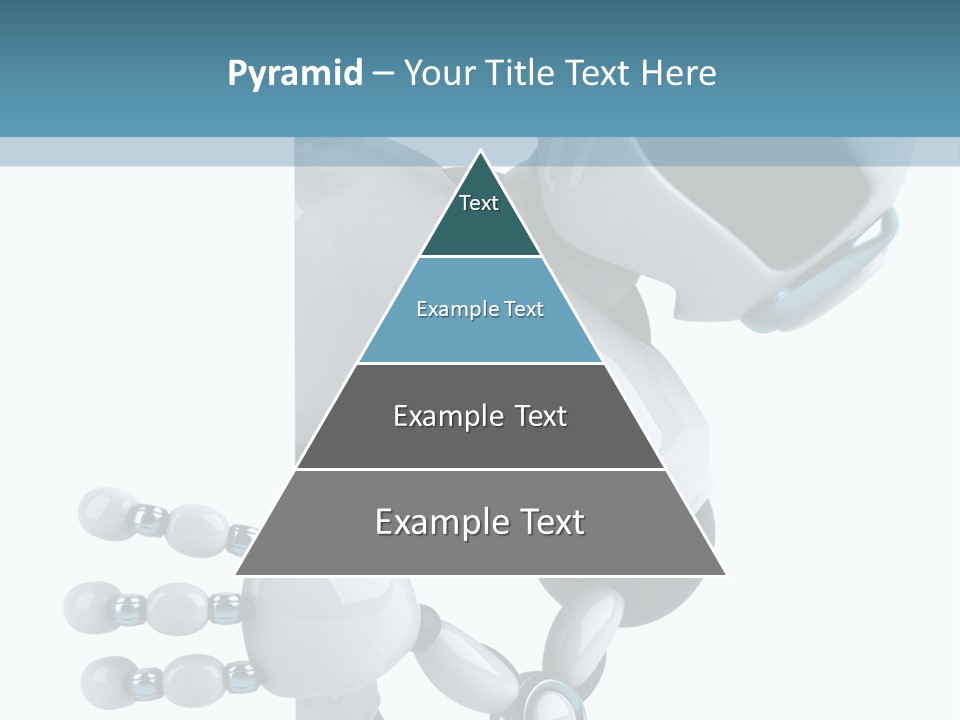 Pyramid – Your Title Text Here

Text

Example Text

Example Text

Example Text